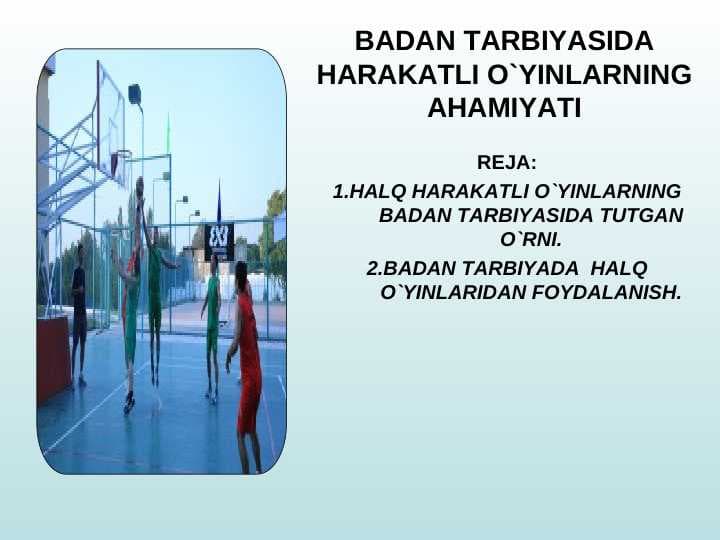 BADAN TARBIYASIDA HARAKATLI O`YINLARNING AHAMIYATI

REJA:

1.HALQ HARAKATLI O`YINLARNING BADAN TARBIYASIDA TUTGAN O`RNI.

2.BADAN TARBIYADA HALQ O`YINLARIDAN FOYDALANISH.